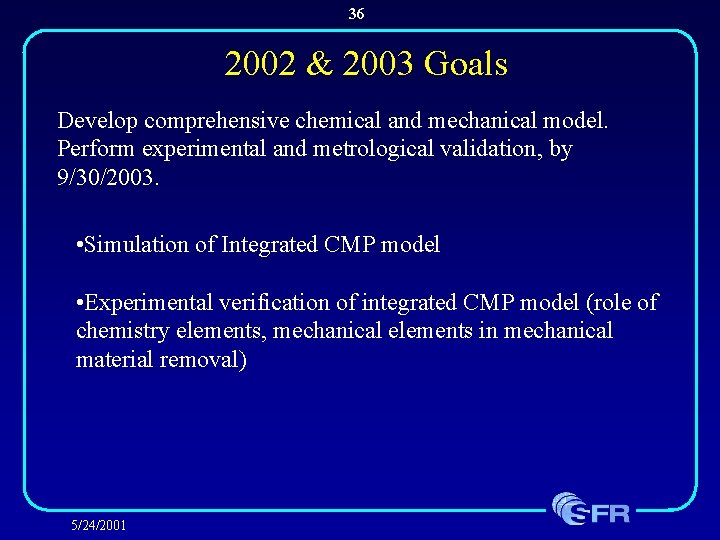 36

2002 & 2003 Goals

Develop comprehensive chemical and mechanical model. Perform experimental and metrological validation, by 9/30/2003.

•Simulation of Integrated CMP model

•Experimental verification of integrated CMP model (role of chemistry elements, mechanical elements in mechanical material removal)

5/24/2001

SFR